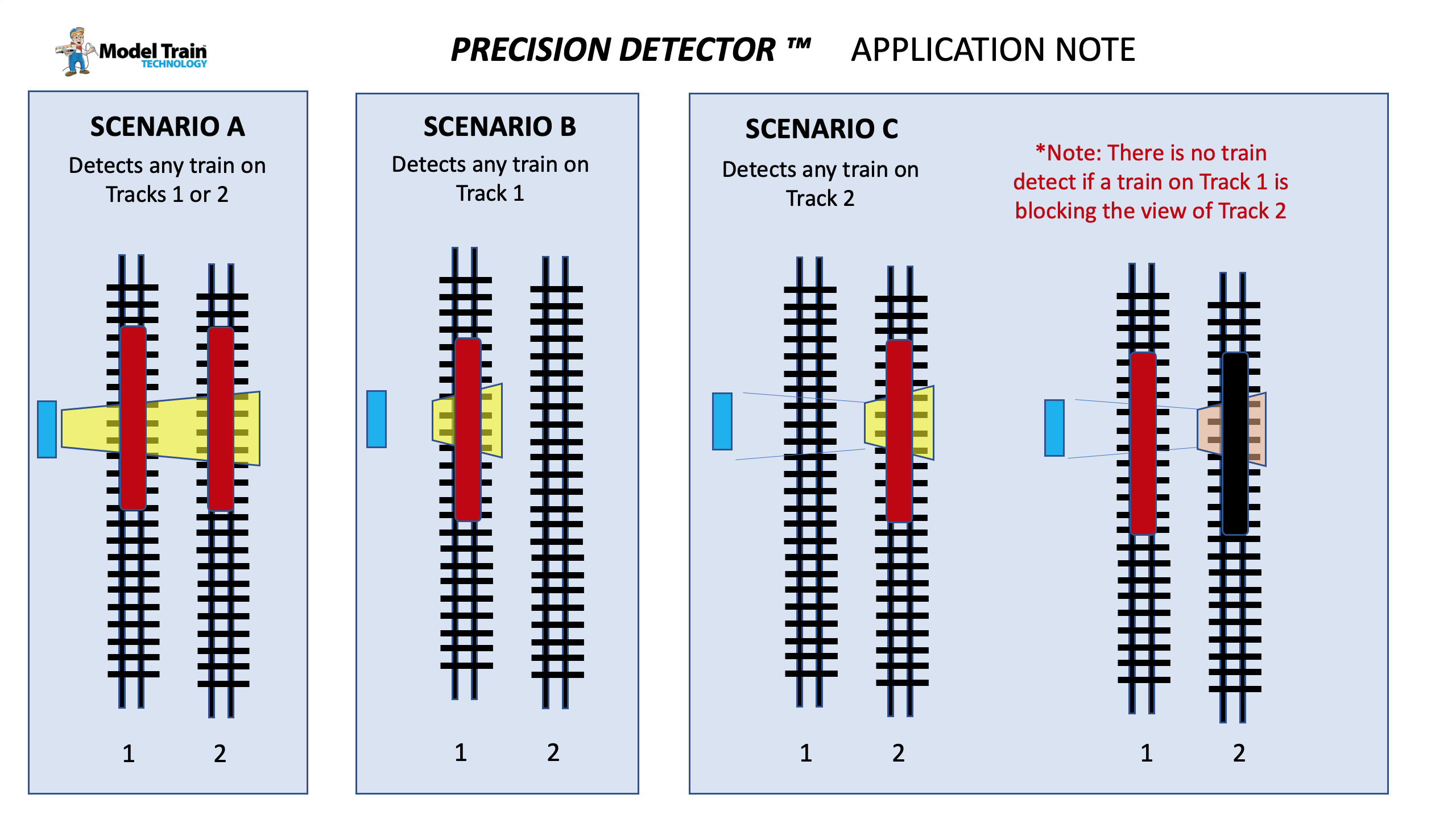 Model Train TECHNOLOGY

PRECISION DETECTOR ™ APPLICATION NOTE

SCENARIO A

Detects any train on Tracks 1 or 2

1 2

SCENARIO B

Detects any train on Track 1

1 2

SCENARIO C

Detects any train on Track 2

*Note: There is no train detect if a train on Track 1 is blocking the view of Track 2

1 2

1 2